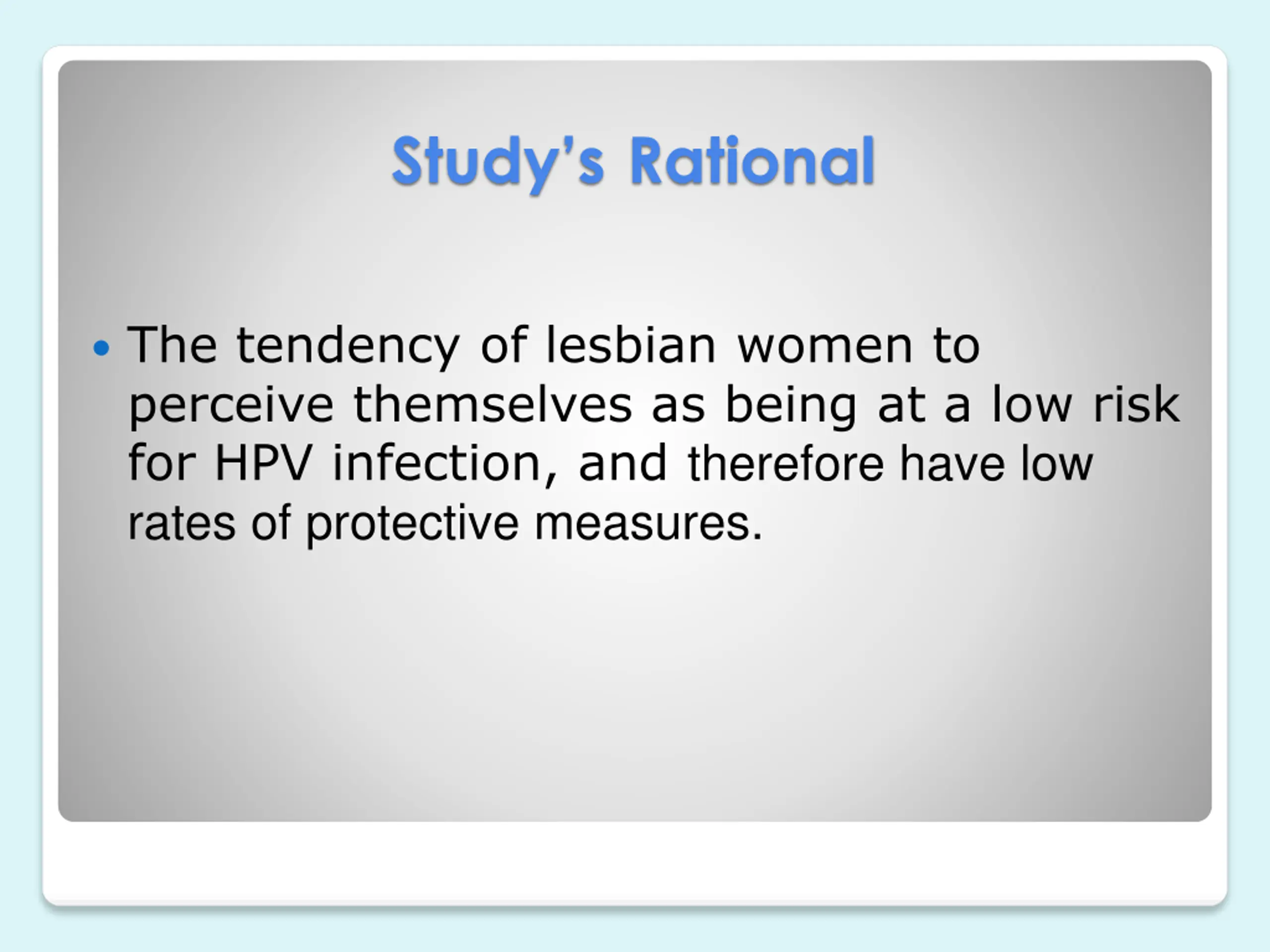 Study's Rational

• The tendency of lesbian women to perceive themselves as being at a low risk for HPV infection, and therefore have low rates of protective measures.